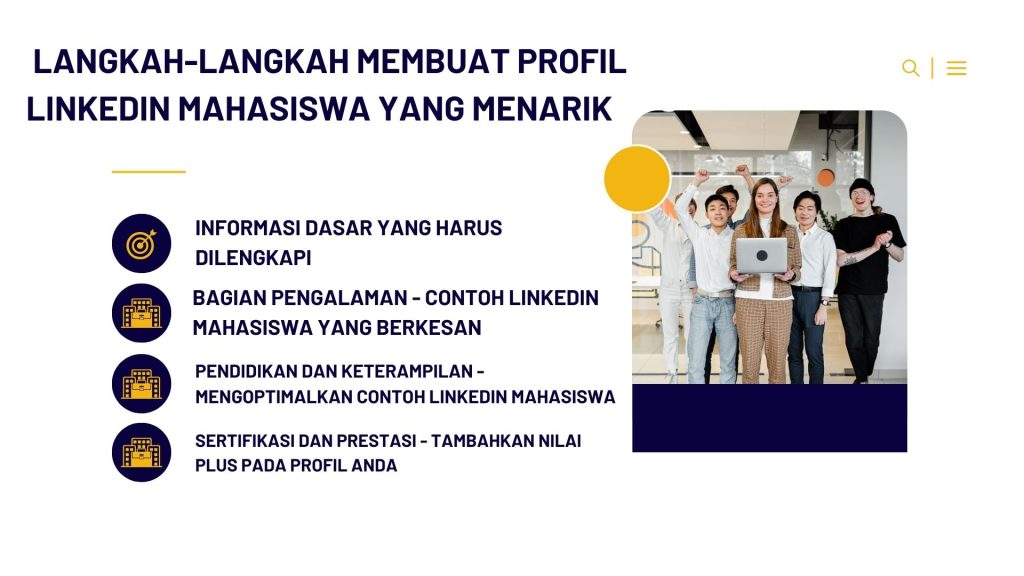 LANGKAH-LANGKAH MEMBUAT PROFIL LINKEDIN MAHASISWA YANG MENARIK

INFORMASI DASAR YANG HARUS DILENGKAPI

BAGIAN PENGALAMAN - CONTOH LINKEDIN MAHASISWA YANG BERKESAN

PENDIDIKAN DAN KETERAMPILAN - MENGOPTIMALKAN CONTOH LINKEDIN MAHASISWA

SERTIFIKASI DAN PRESTASI - TAMBAHKAN NILAI PLUS PADA PROFIL ANDA